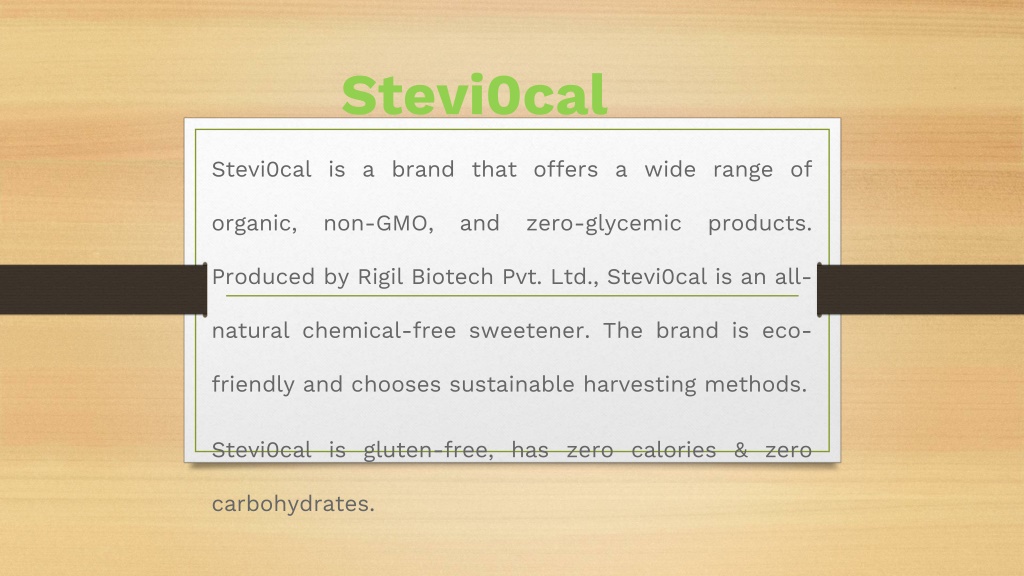 Stevi0cal

Stevi0cal is a brand that offers a wide range of organic, non-GMO, and zero-glycemic products. Produced by Rigil Biotech Pvt. Ltd., Stevi0cal is an all-natural chemical-free sweetener. The brand is eco-friendly and chooses sustainable harvesting methods.

Stevi0cal is gluten-free, has zero calories & zero carbohydrates.